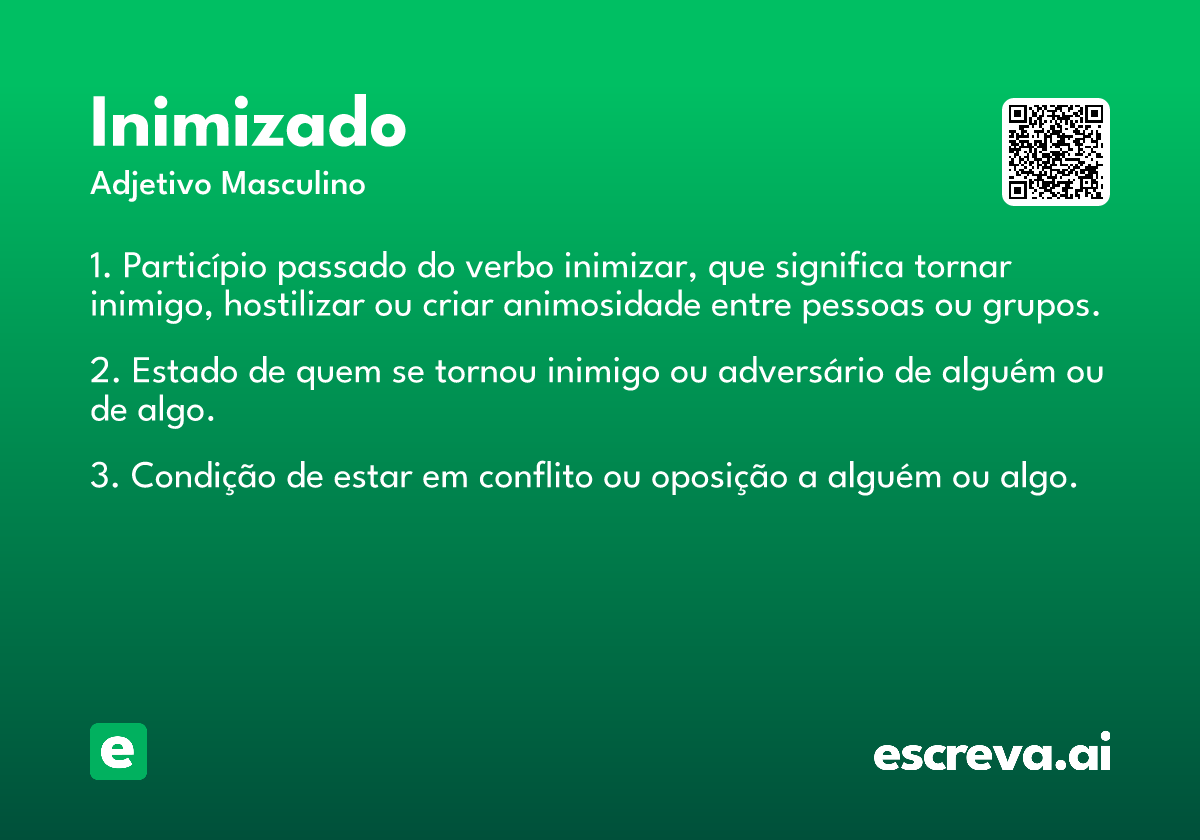 Inimizado

Adjetivo Masculino

1. Particípio passado do verbo inimizar, que significa tornar inimigo, hostilizar ou criar animosidade entre pessoas ou grupos.

2. Estado de quem se tornou inimigo ou adversário de alguém ou de algo.

3. Condição de estar em conflito ou oposição a alguém ou algo.

e

escreva.ai